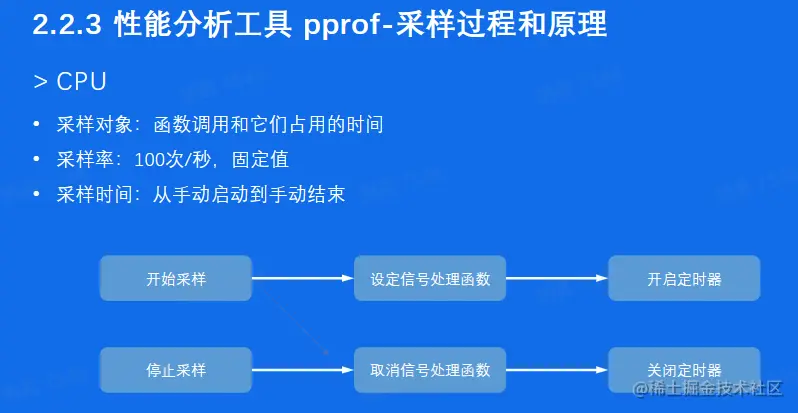 2.2.3 性能分析工具 pprof-采样过程和原理

> CPU

• 采样对象：函数调用和它们占用的时间
• 采样率：100次/秒，固定值
• 采样时间：从手动启动到手动结束

开始采样
设定信号处理函数
开启定时器

停止采样
取消信号处理函数
关闭定时器

@稀土掘金技术社区